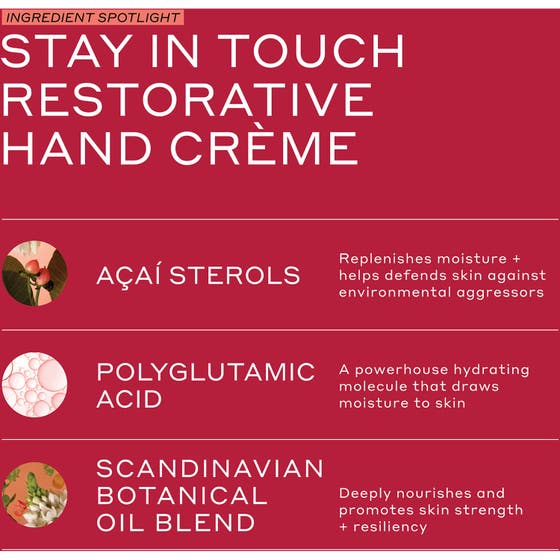 INGREDIENT SPOTLIGHT

STAY IN TOUCH RESTORATIVE HAND CRÈME

AÇAÍ STEROLS

Replenishes moisture + helps defends skin against environmental aggressors

POLYGLUTAMIC ACID

A powerhouse hydrating molecule that draws moisture to skin

SCANDINAVIAN BOTANICAL OIL BLEND

Deeply nourishes and promotes skin strength + resiliency